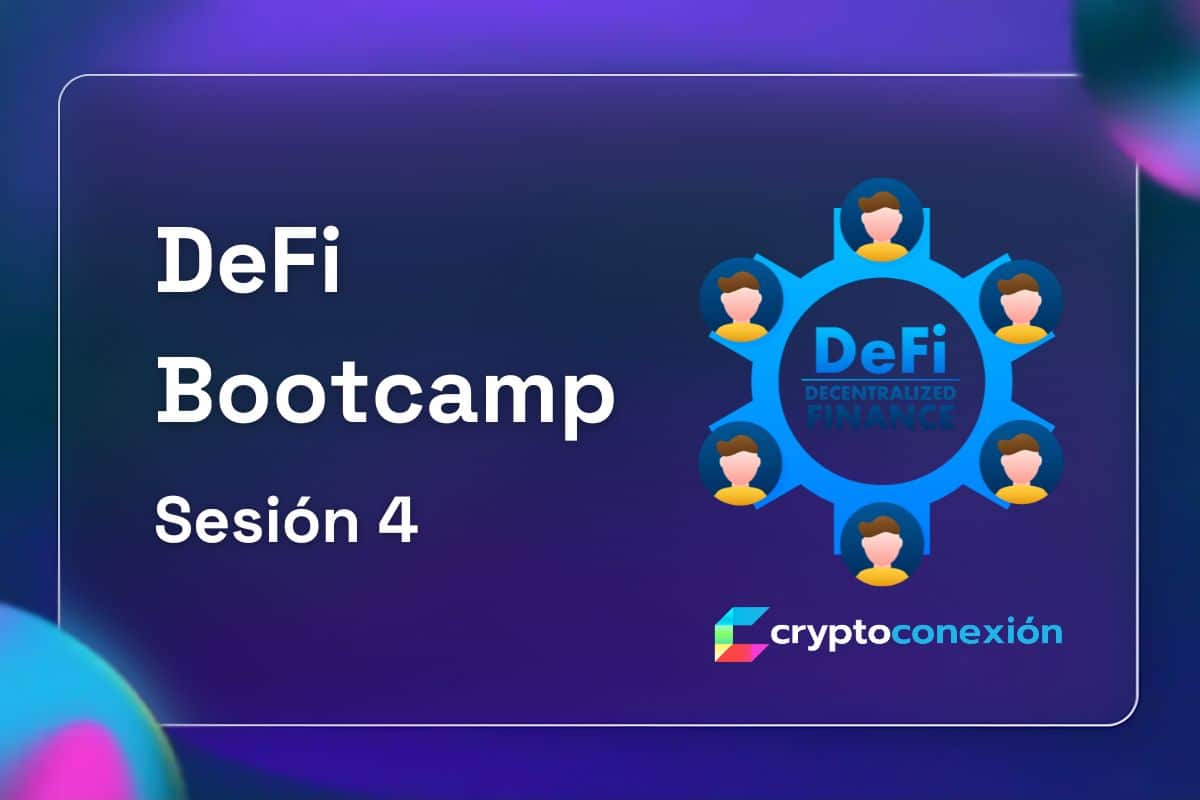 DeFi Bootcamp

Sesión 4

DeFi
DECENTRALIZED
FINANCE

cryptoconexión